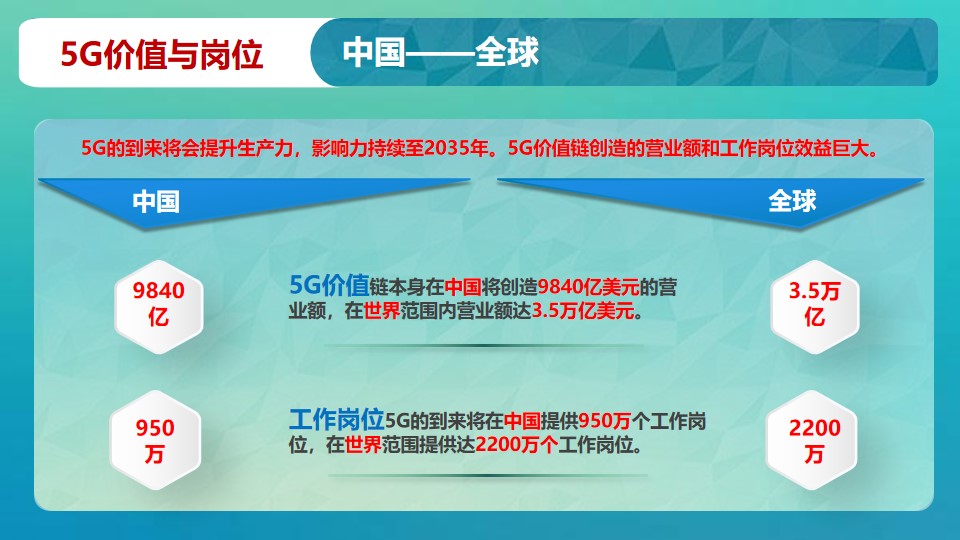 5G价值与岗位

中国——全球

5G的到来将会提升生产力，影响力持续至2035年。5G价值链创造的营业额和工作岗位效益巨大。

中国

全球

9840亿

5G价值链本身在中国将创造9840亿美元的营业额，在世界范围内营业额达3.5万亿美元。

3.5万亿

950万

工作岗位5G的到来将在中国提供950万个工作岗位，在世界范围提供达2200万个工作岗位。

2200万